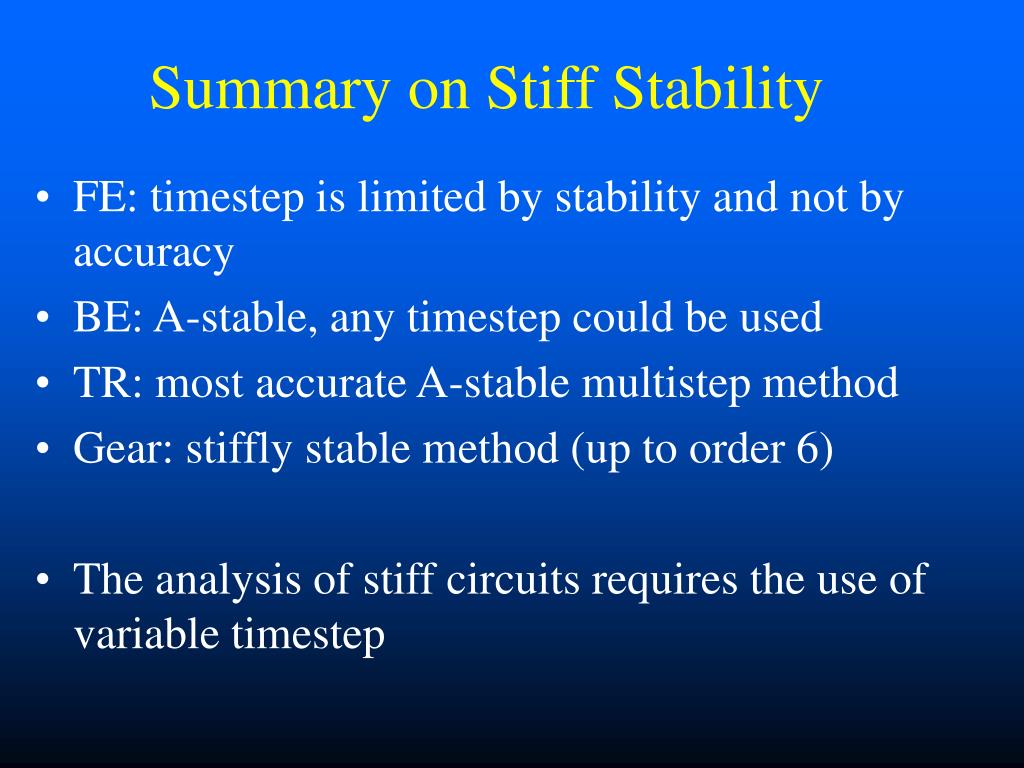 Summary on Stiff Stability

• FE: timestep is limited by stability and not by accuracy
• BE: A-stable, any timestep could be used
• TR: most accurate A-stable multistep method
• Gear: stiffly stable method (up to order 6)

• The analysis of stiff circuits requires the use of variable timestep